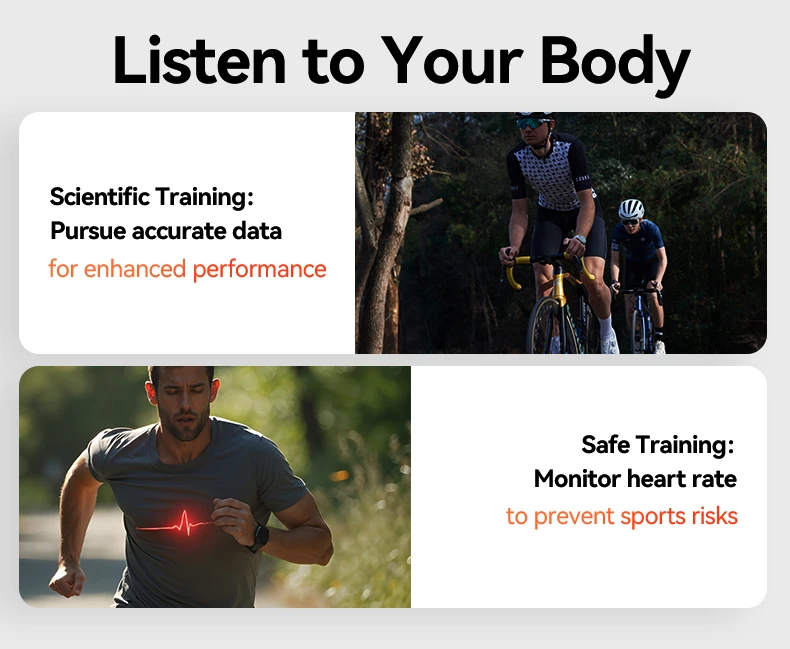 Listen to Your Body

Scientific Training:
Pursue accurate data
for enhanced performance

Safe Training:
Monitor heart rate
to prevent sports risks